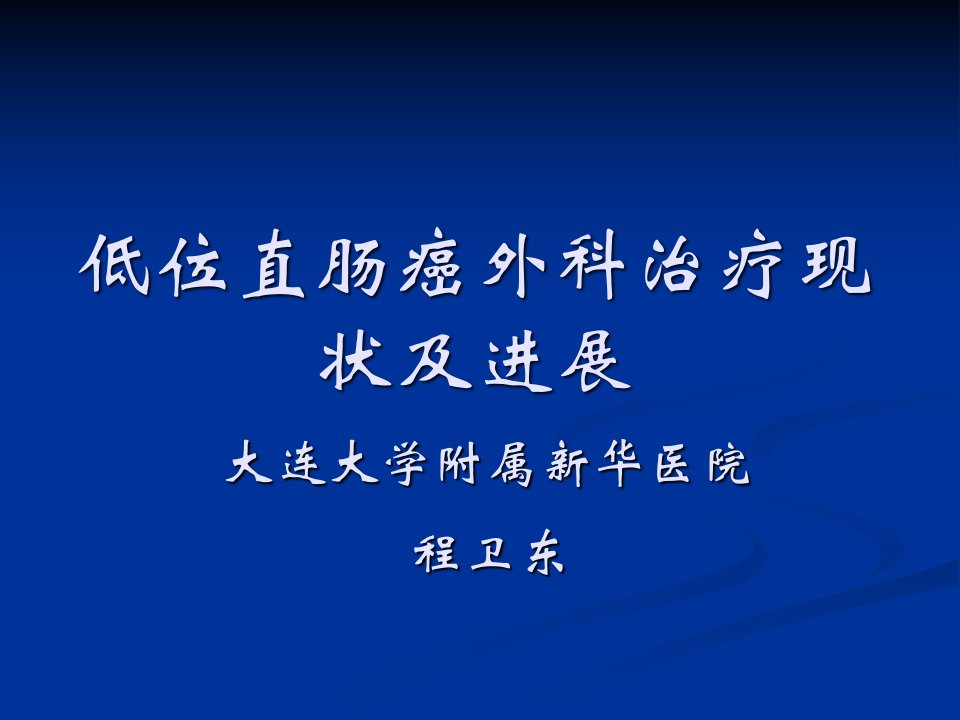 低位直肠癌外科治疗现状及进展

大连大学附属新华医院

程卫东